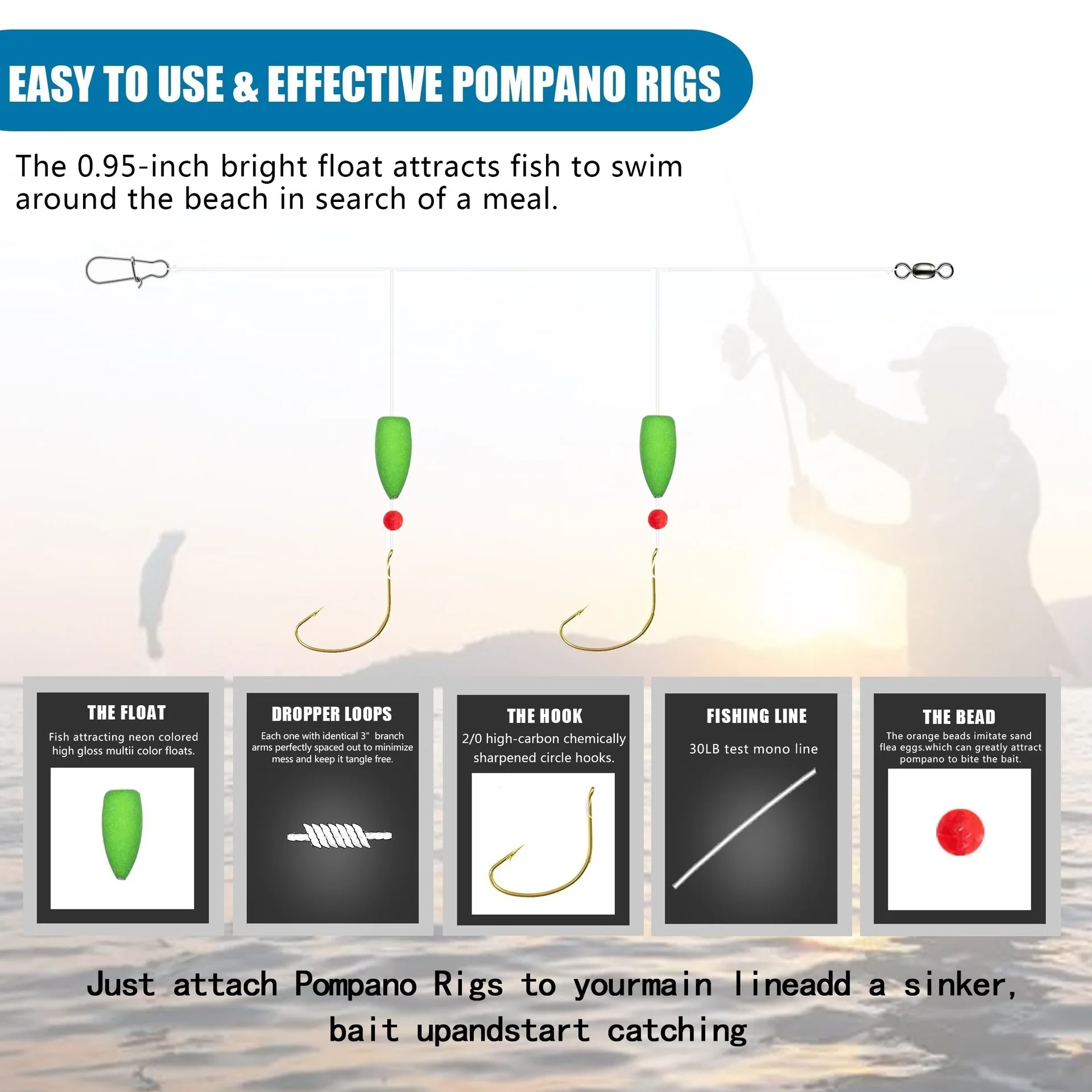 EASY TO USE & EFFECTIVE POMPANO RIGS

The 0.95-inch bright float attracts fish to swim around the beach in search of a meal.

THE FLOAT

Fish attracting neon colored high gloss multii color floats.

DROPPER LOOPS

Each one with identical 3" branch arms perfectly spaced out to minimize mess and keep it tangle free.

THE HOOK

2/0 high-carbon chemically sharpened circle hooks.

FISHING LINE

30LB test mono line

THE BEAD

The orange beads imitate sand flea eggs.which can greatly attract pompano to bite the bait.

Just attach Pompano Rigs to yourmain lineadd a sinker, bait upandstart catching